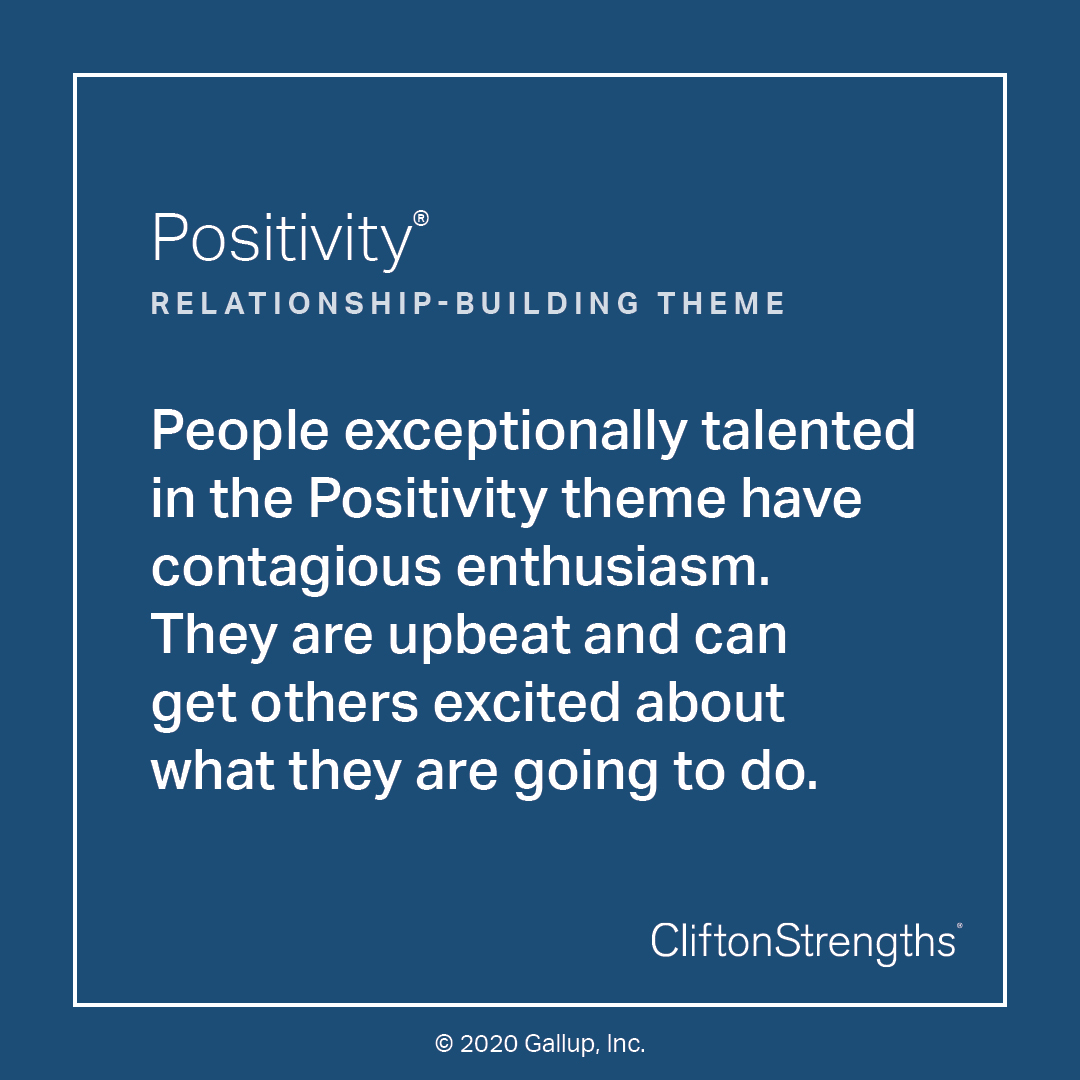 Positivity®
RELATIONSHIP-BUILDING THEME

People exceptionally talented in the Positivity theme have contagious enthusiasm. They are upbeat and can get others excited about what they are going to do.

CliftonStrengths®

© 2020 Gallup, Inc.